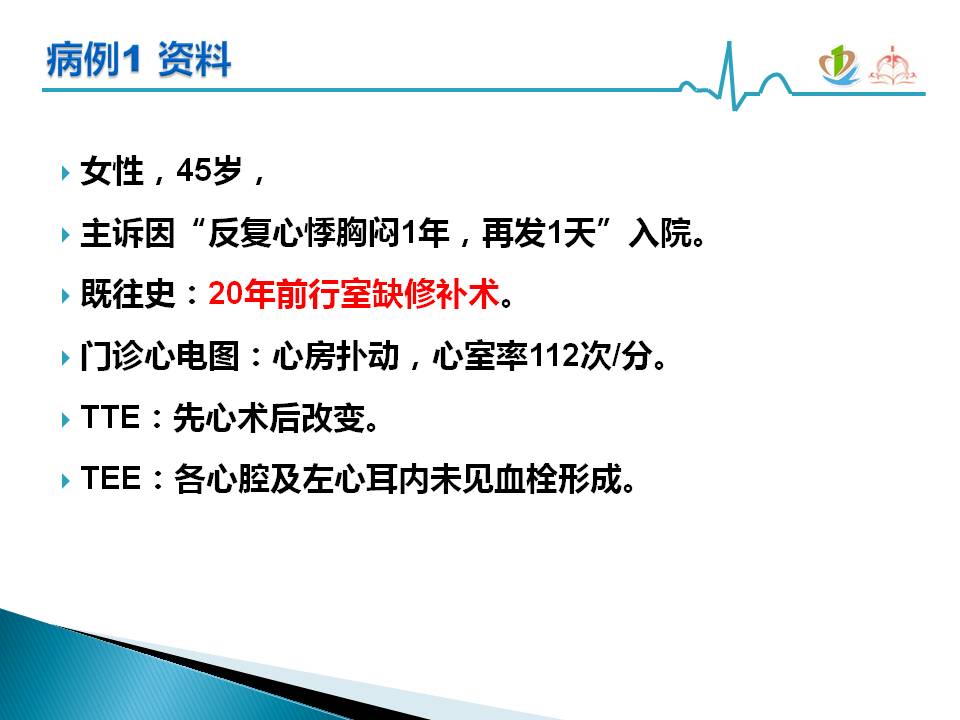 病例1 资料

女性，45岁，

主诉因“反复心悸胸闷1年，再发1天”入院。

既往史：20年前行室缺修补术。

门诊心电图：心房扑动，心室率112次/分。

TTE：先心术后改变。

TEE：各心腔及左心耳内未见血栓形成。